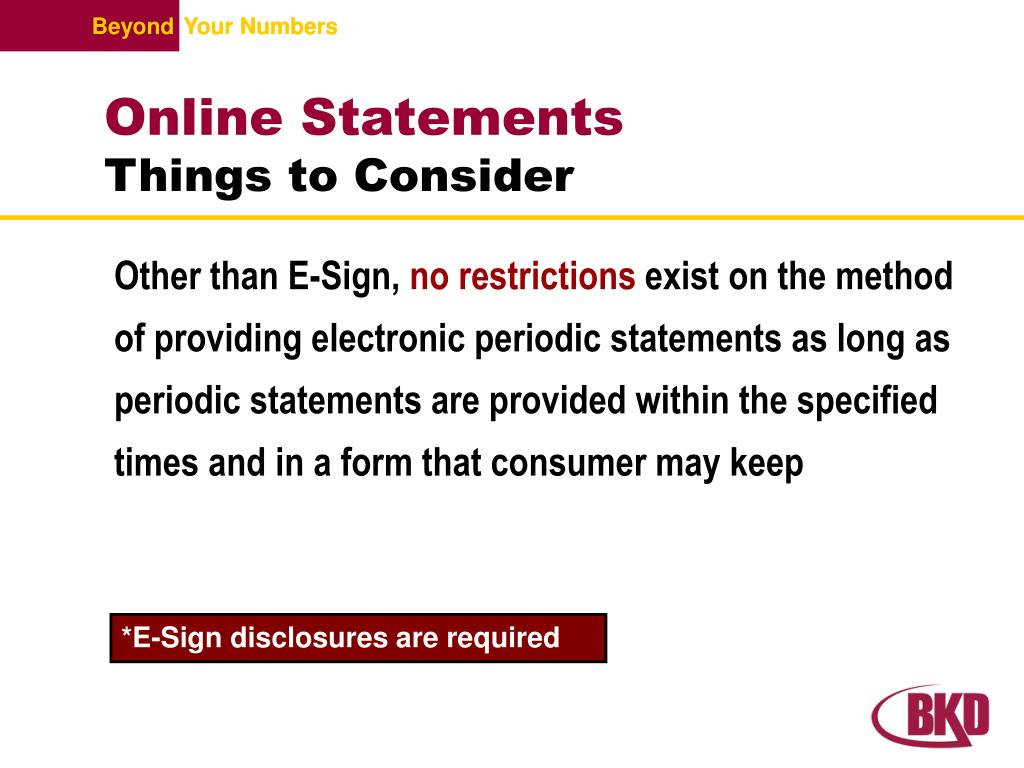 Beyond Your Numbers

Online Statements
Things to Consider

Other than E-Sign, no restrictions exist on the method of providing electronic periodic statements as long as periodic statements are provided within the specified times and in a form that consumer may keep

*E-Sign disclosures are required

BKD